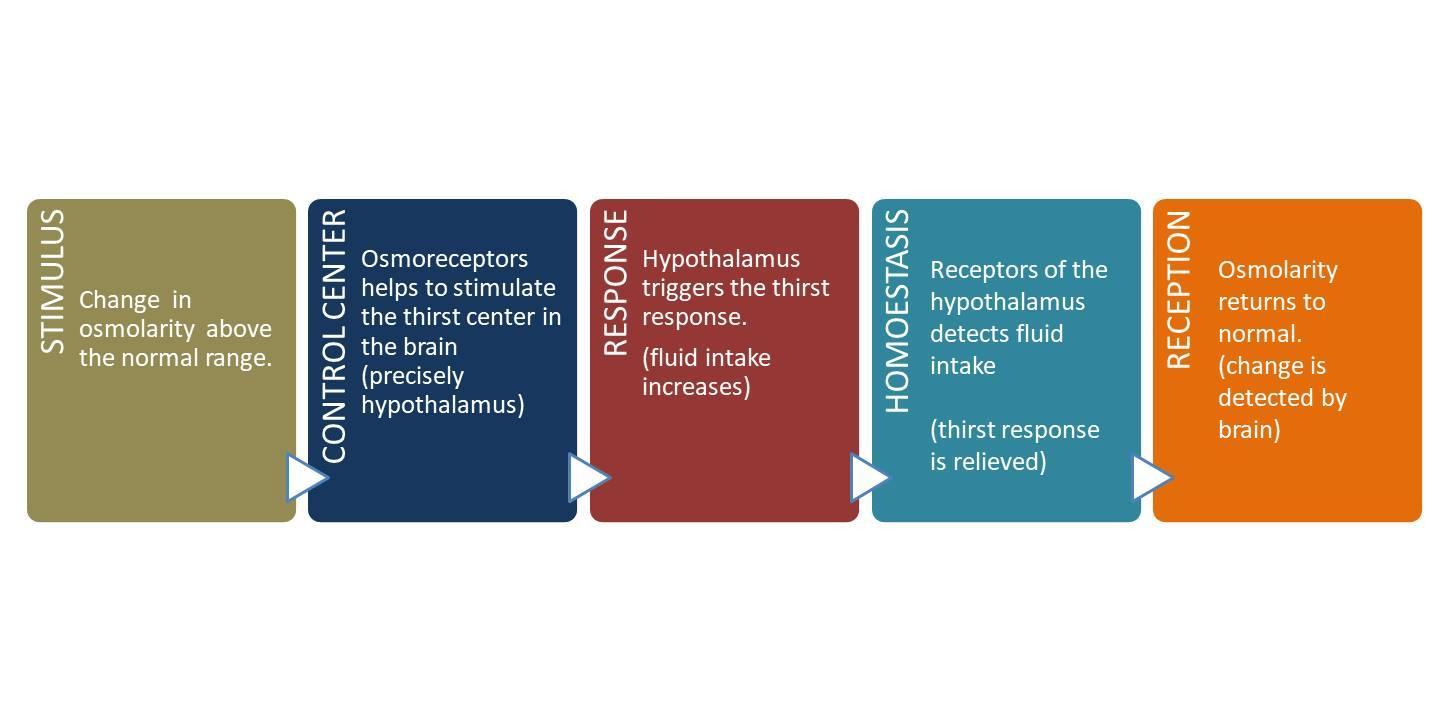 STIMULUS

Change in osmolarity above the normal range.

CONTROL CENTER

Osmoreceptors helps to stimulate the thirst center in the brain (precisely hypothalamus)

RESPONSE

Hypothalamus triggers the thirst response.

(fluid intake increases)

HOMOESTASIS

Receptors of the hypothalamus detects fluid intake

(thirst response is relieved)

RECEPTION

Osmolarity returns to normal. (change is detected by brain)